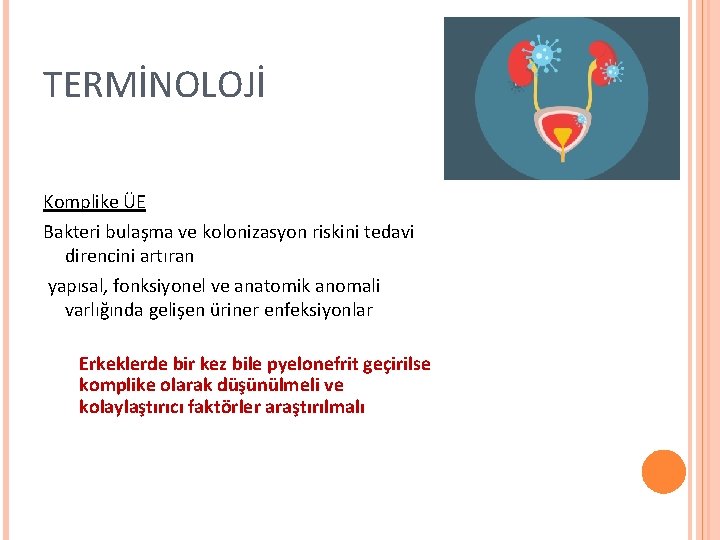 TERMİNOLOJİ

Komplike ÜE

Bakteri bulaşma ve kolonizasyon riskini tedavi direncini artıran

yapısal, fonksiyonel ve anatomik anomali varlığında gelişen üriner enfeksiyonlar

Erkeklerde bir kez bile pyelonefrit geçirilse komplike olarak düşünülmeli ve kolaylaştırıcı faktörler araştırılmalı